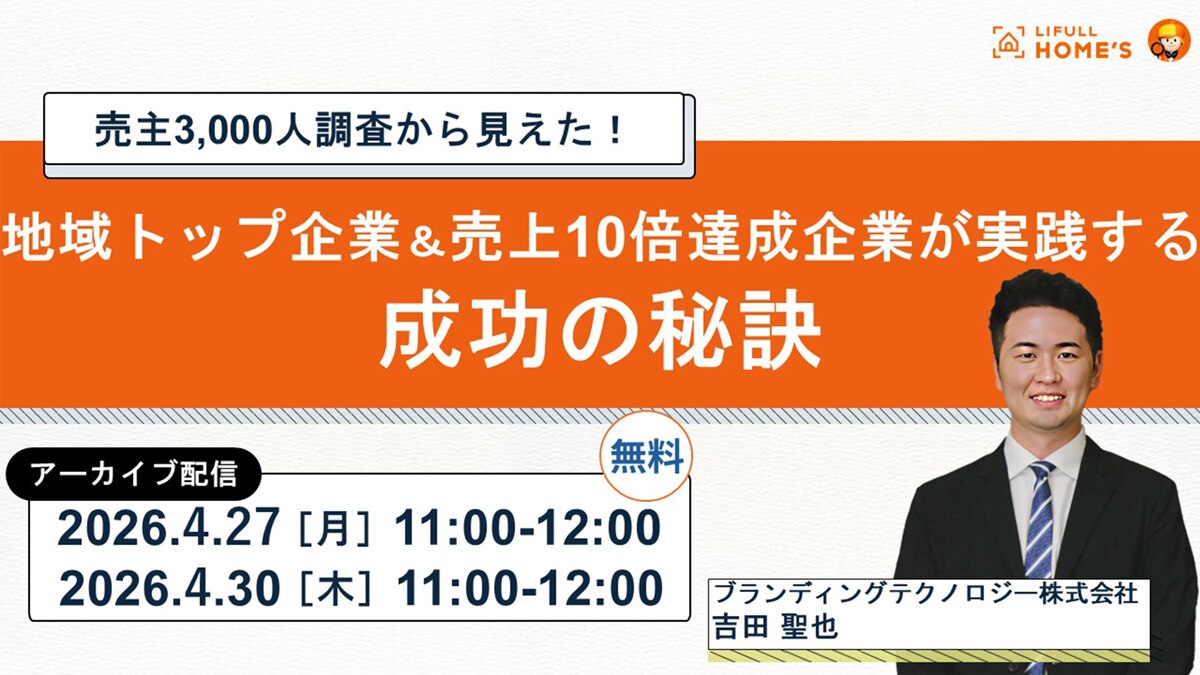 LIFULL HOME'S

売主3,000人調査から見えた！

地域トップ企業＆売上10倍達成企業が実践する
成功の秘訣

アーカイブ配信

無料

2026.4.27［月］11:00-12:00
2026.4.30［木］11:00-12:00

ブランディングテクノロジー株式会社
吉田 聖也